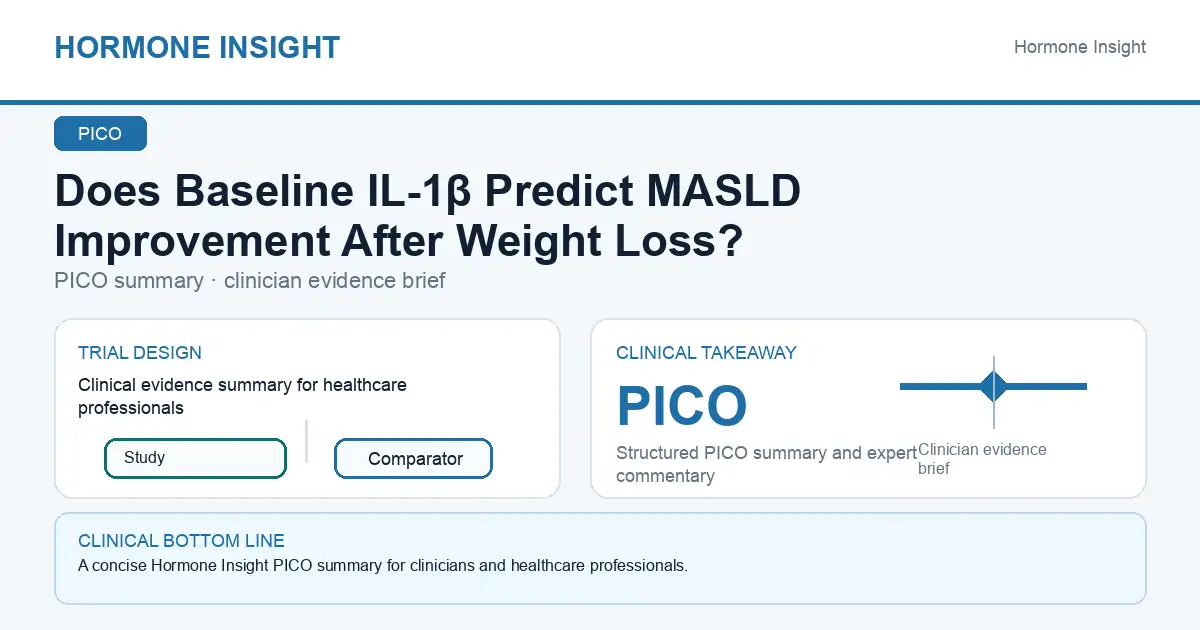 HORMONE INSIGHT

Hormone Insight

PICO

Does Baseline IL-1β Predict MASLD Improvement After Weight Loss?

PICO summary · clinician evidence brief

TRIAL DESIGN

Clinical evidence summary for healthcare professionals

Study

Comparator

CLINICAL TAKEAWAY

PICO

Structured PICO summary and expert commentary

Clinician evidence brief

CLINICAL BOTTOM LINE

A concise Hormone Insight PICO summary for clinicians and healthcare professionals.